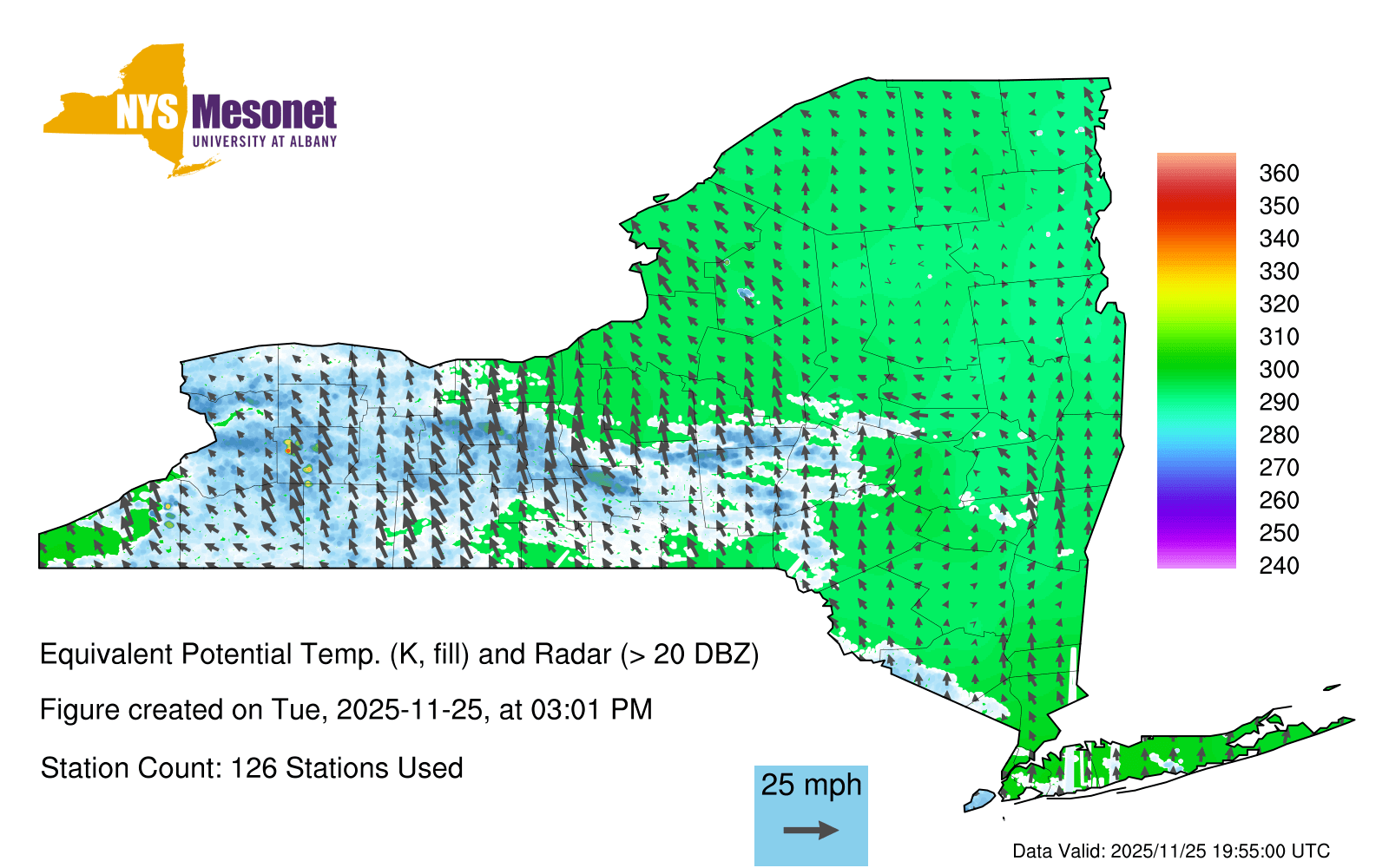 NYS Mesonet
UNIVERSITY AT ALBANY

360
350
340
330
320
310
300
290
280
270
260
250
240

Equivalent Potential Temp. (K, fill) and Radar (> 20 DBZ)

Figure created on Tue, 2025-11-25, at 03:01 PM

Station Count: 126 Stations Used

25 mph

Data Valid: 2025/11/25 19:55:00 UTC